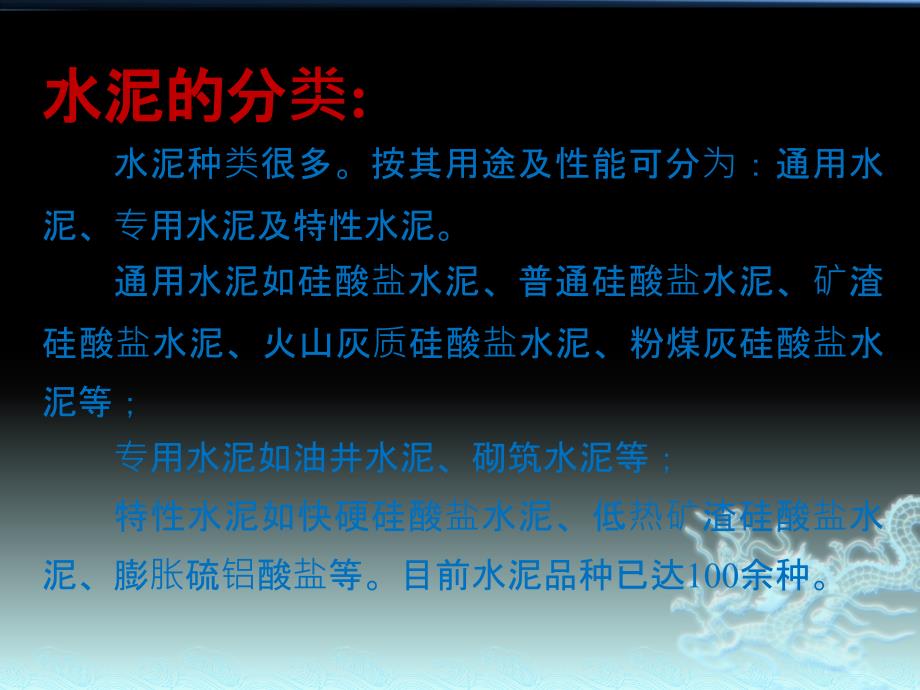 水泥的分类:

水泥种类很多。按其用途及性能可分为：通用水泥、专用水泥及特性水泥。

通用水泥如硅酸盐水泥、普通硅酸盐水泥、矿渣硅酸盐水泥、火山灰质硅酸盐水泥、粉煤灰硅酸盐水泥等；

专用水泥如油井水泥、砌筑水泥等；

特性水泥如快硬硅酸盐水泥、低热矿渣硅酸盐水泥、膨胀硫铝酸盐等。目前水泥品种已达100余种。